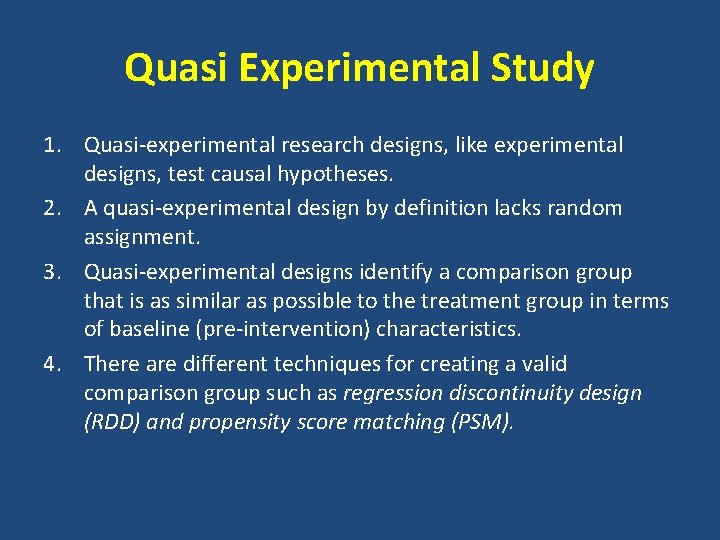 Quasi Experimental Study

1. Quasi-experimental research designs, like experimental designs, test causal hypotheses.
2. A quasi-experimental design by definition lacks random assignment.
3. Quasi-experimental designs identify a comparison group that is as similar as possible to the treatment group in terms of baseline (pre-intervention) characteristics.
4. There are different techniques for creating a valid comparison group such as regression discontinuity design (RDD) and propensity score matching (PSM).